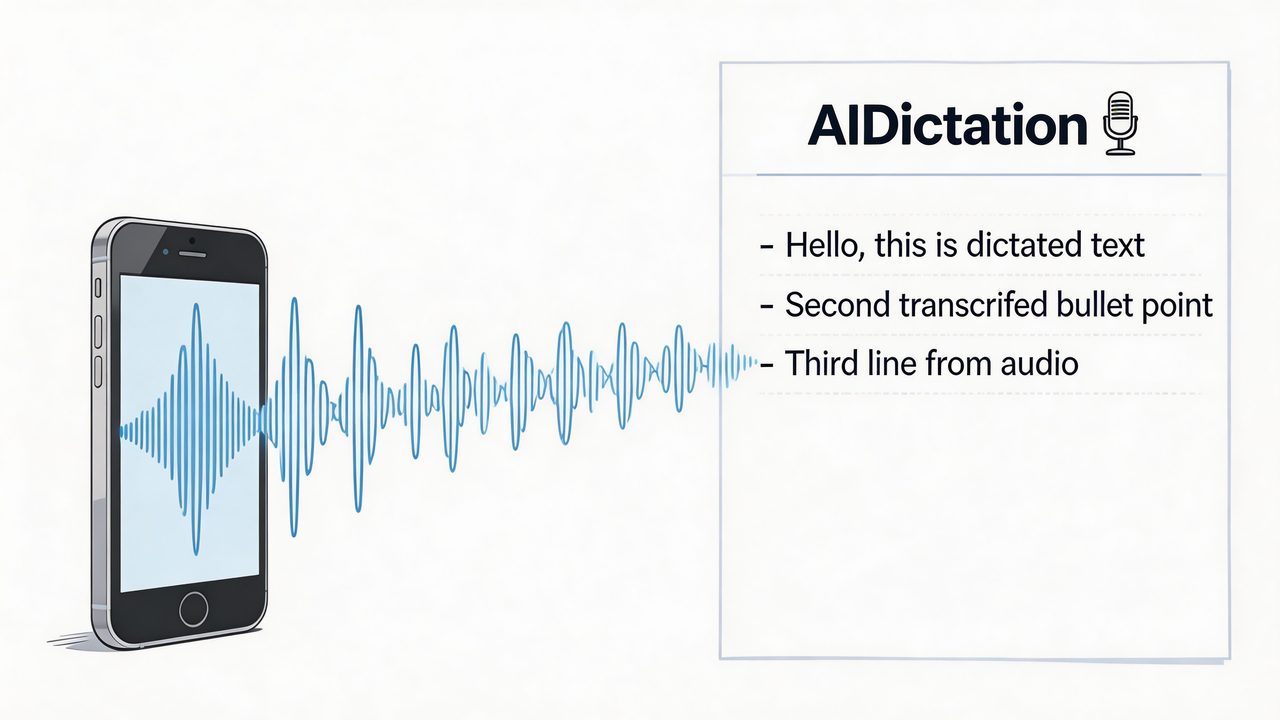 AIDictation

- Hello, this is dictated text
- Second transcrifed bullet point
- Third line from audio